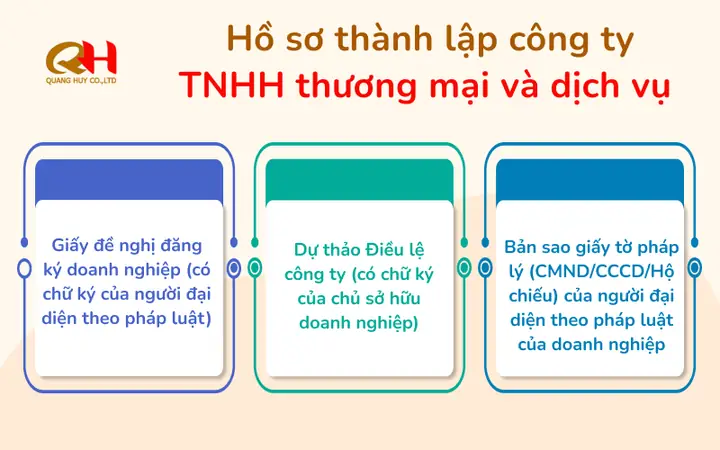 QH
QUANG HUY CO.,LTD

Hồ sơ thành lập công ty
TNHH thương mại và dịch vụ

Giấy đề nghị đăng ký doanh nghiệp (có chữ ký của người đại diện theo pháp luật)

Dự thảo Điều lệ công ty (có chữ ký của chủ sở hữu doanh nghiệp)

Bản sao giấy tờ pháp lý (CMND/CCCD/Hộ chiếu) của người đại diện theo pháp luật của doanh nghiệp